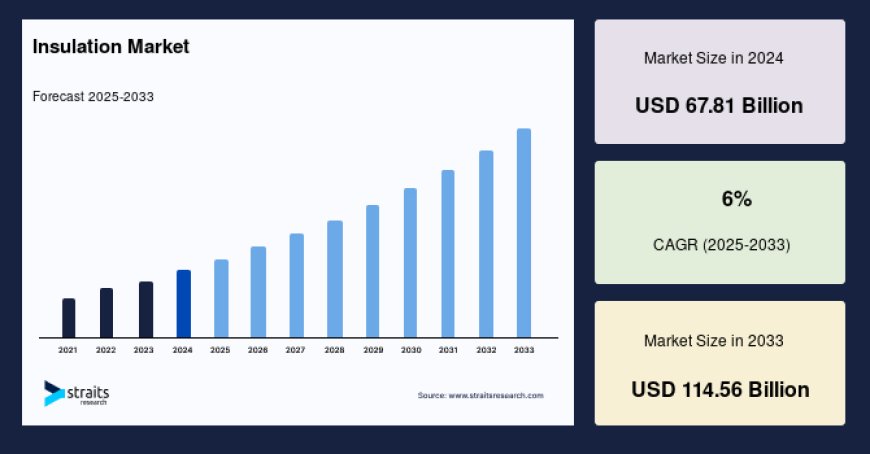 Insulation Market

Forecast 2025-2033

2021 2022 2023 2024 2025 2026 2027 2028 2029 2030 2031 2032 2033

straits research

Source: www.straitsresearch.com

Market Size in 2024

USD 67.81 Billion

6%

CAGR (2025-2033)

Market Size in 2033

USD 114.56 Billion